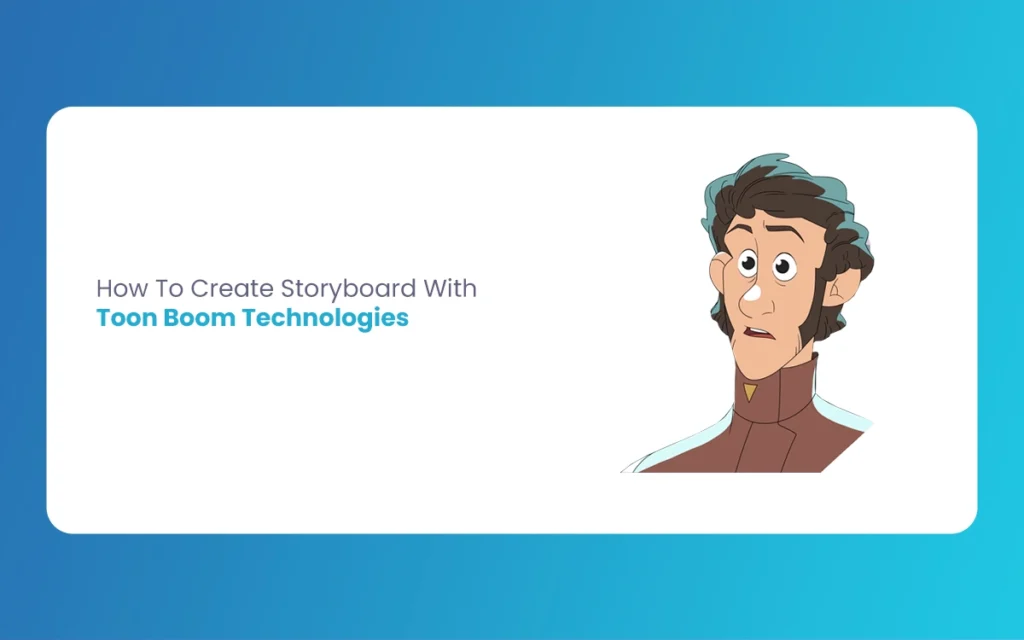 How To Create Storyboard With
Toon Boom Technologies